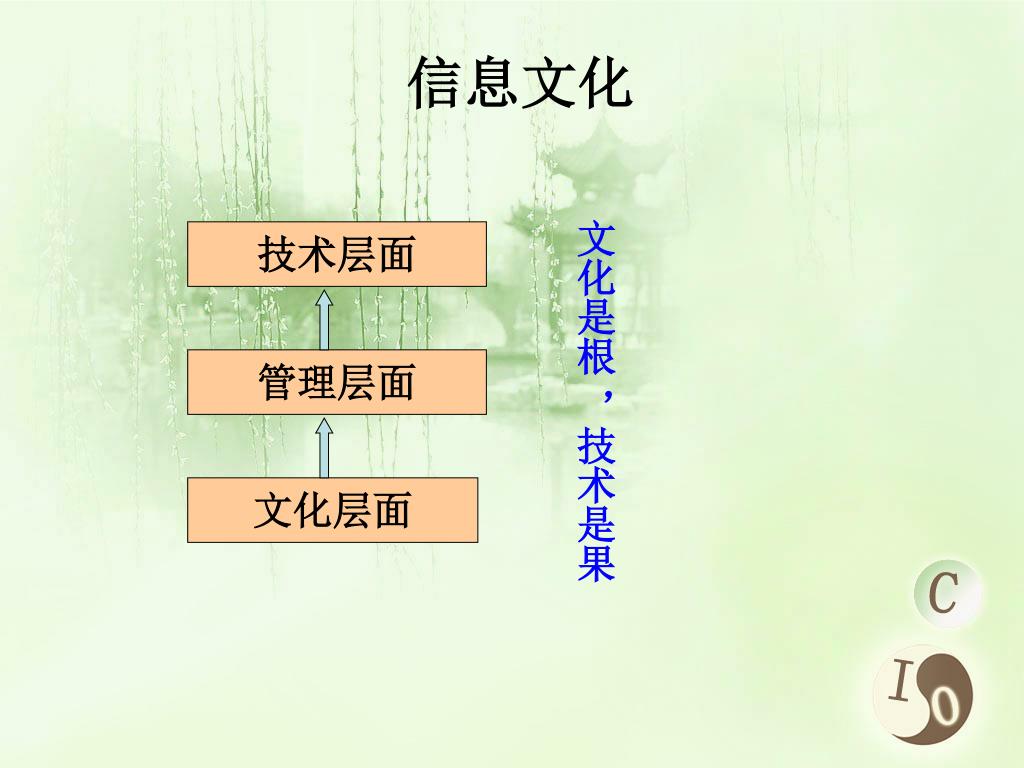 信息文化

技术层面

管理层面

文化层面

文化是根，技术是果

C

I

O